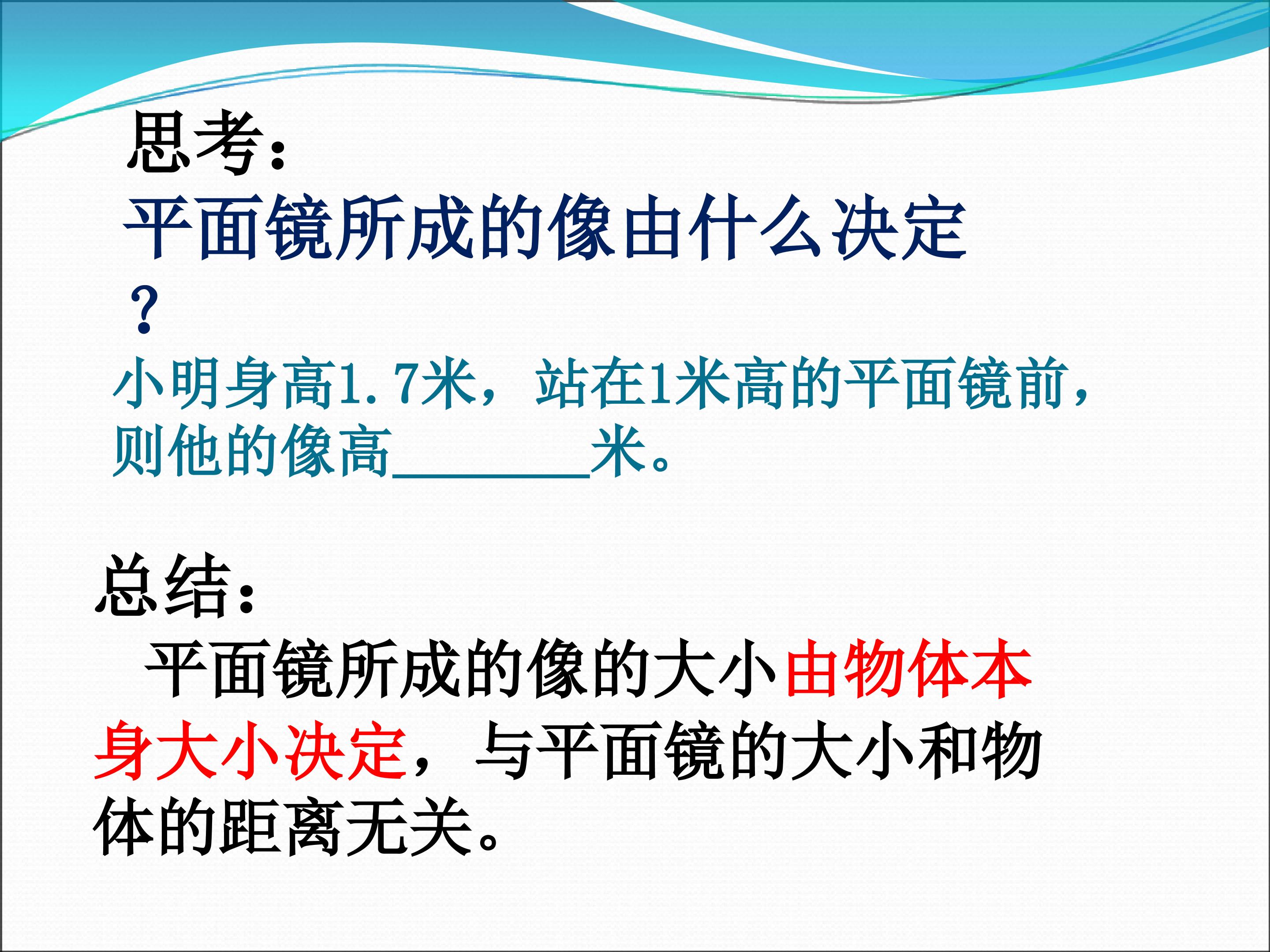 思考：
平面镜所成的像由什么决定？

小明身高1.7米，站在1米高的平面镜前，则他的像高________米。

总结：
平面镜所成的像的大小由物体本身大小决定，与平面镜的大小和物体的距离无关。